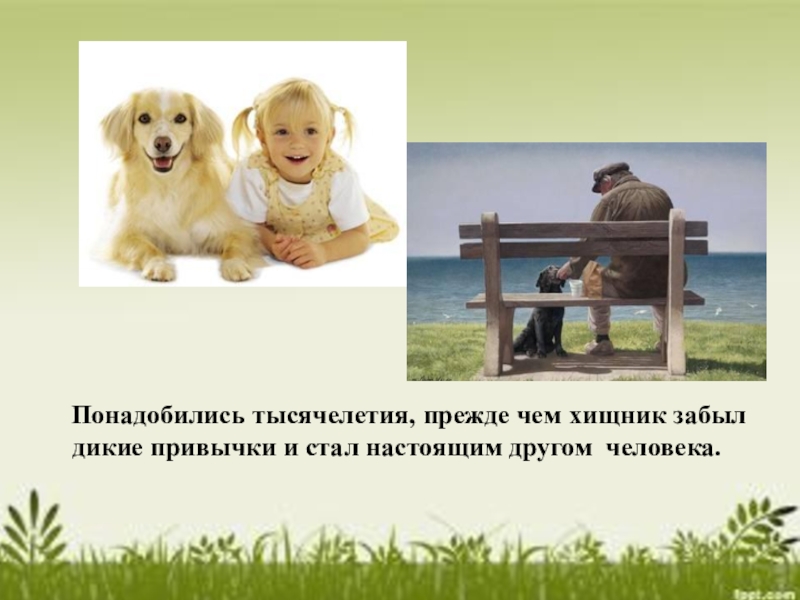 Понадобились тысячелетия, прежде чем хищник забыл дикие привычки и стал настоящим другом  человека.

fppt.com